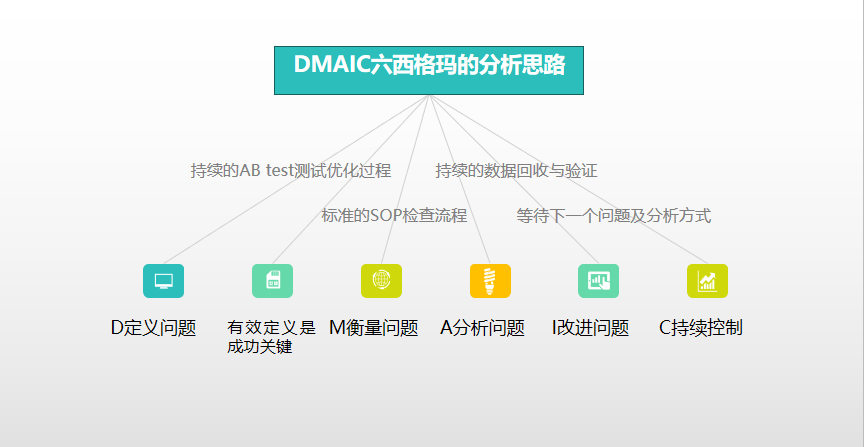 DMAIC六西格玛的分析思路

持续的AB test测试优化过程

持续的数据回收与验证

标准的SOP检查流程

等待下一个问题及分析方式

D定义问题

有效定义是成功关键

M衡量问题

A分析问题

I改进问题

C持续控制